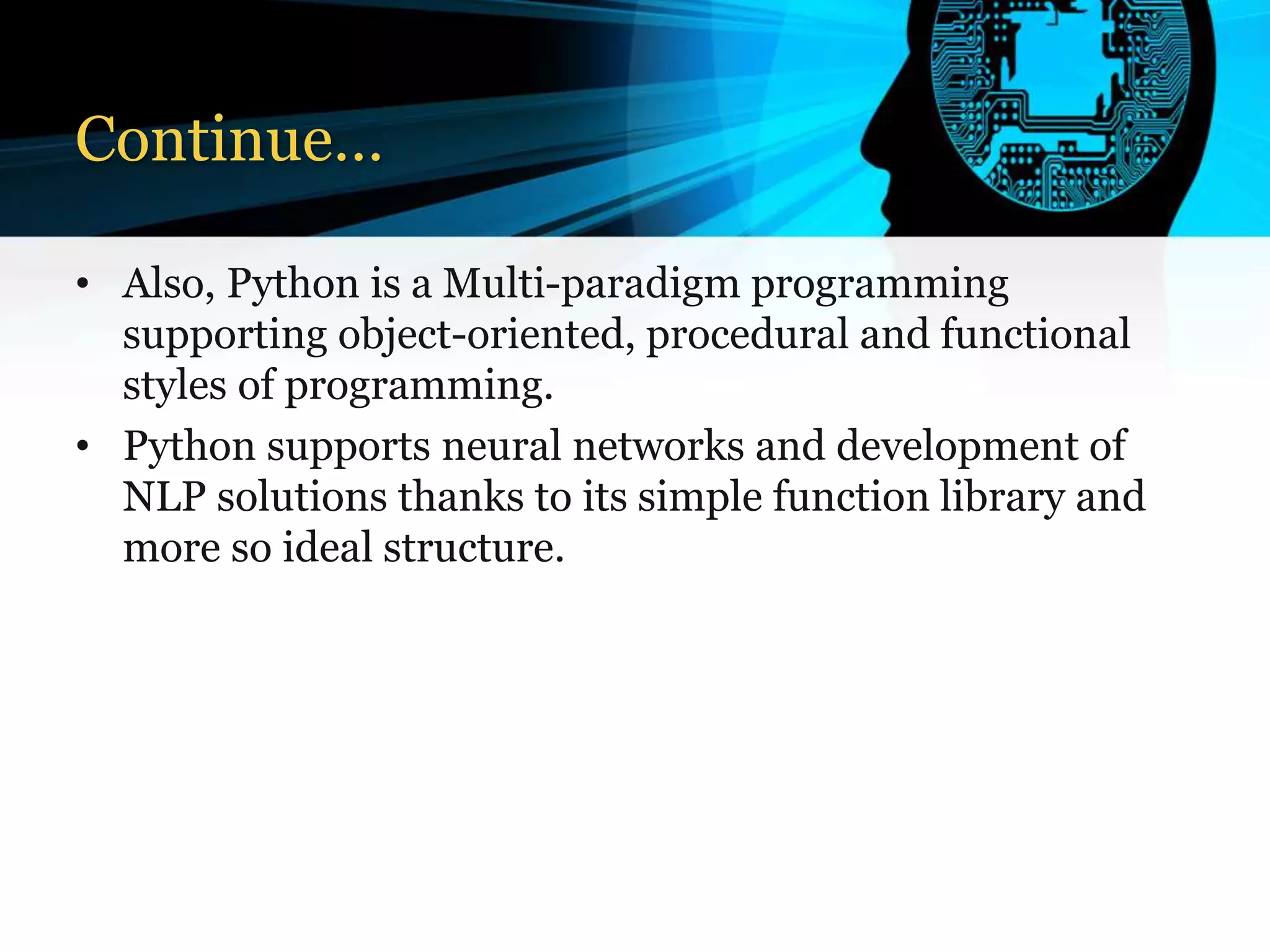 Continue…

• Also, Python is a Multi-paradigm programming supporting object-oriented, procedural and functional styles of programming.
• Python supports neural networks and development of NLP solutions thanks to its simple function library and more so ideal structure.